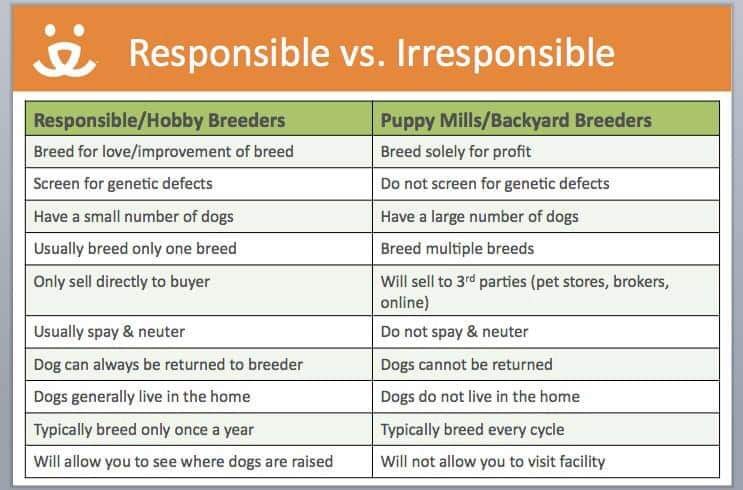 Responsible vs. Irresponsible

| Responsible/Hobby Breeders | Puppy Mills/Backyard Breeders |
|---|---|
| Breed for love/improvement of breed | Breed solely for profit |
| Screen for genetic defects | Do not screen for genetic defects |
| Have a small number of dogs | Have a large number of dogs |
| Usually breed only one breed | Breed multiple breeds |
| Only sell directly to buyer | Will sell to 3rd parties (pet stores, brokers, online) |
| Usually spay & neuter | Do not spay & neuter |
| Dog can always be returned to breeder | Dogs cannot be returned |
| Dogs generally live in the home | Dogs do not live in the home |
| Typically breed only once a year | Typically breed every cycle |
| Will allow you to see where dogs are raised | Will not allow you to visit facility |